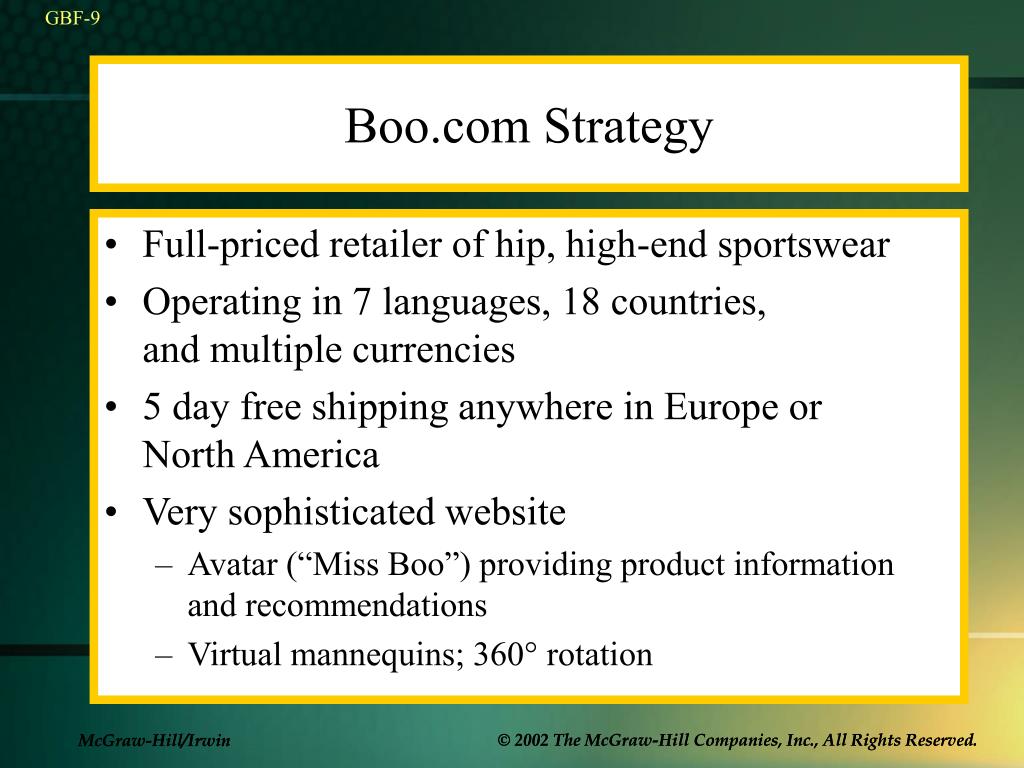 GBF-9

Boo.com Strategy

• Full-priced retailer of hip, high-end sportswear
• Operating in 7 languages, 18 countries, and multiple currencies
• 5 day free shipping anywhere in Europe or North America
• Very sophisticated website
– Avatar (“Miss Boo”) providing product information and recommendations
– Virtual mannequins; 360° rotation

McGraw-Hill/Irwin

© 2002 The McGraw-Hill Companies, Inc., All Rights Reserved.